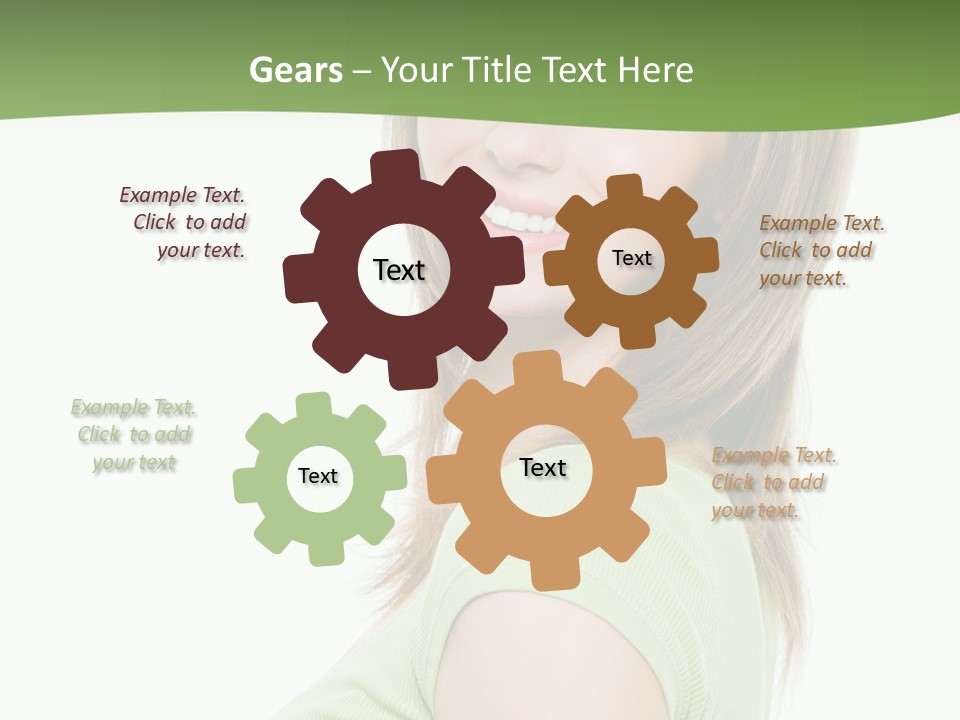 Gears – Your Title Text Here

Example Text. Click to add your text.

Text

Text

Example Text. Click to add your text.

Example Text. Click to add your text

Text

Text

Example Text. Click to add your text.